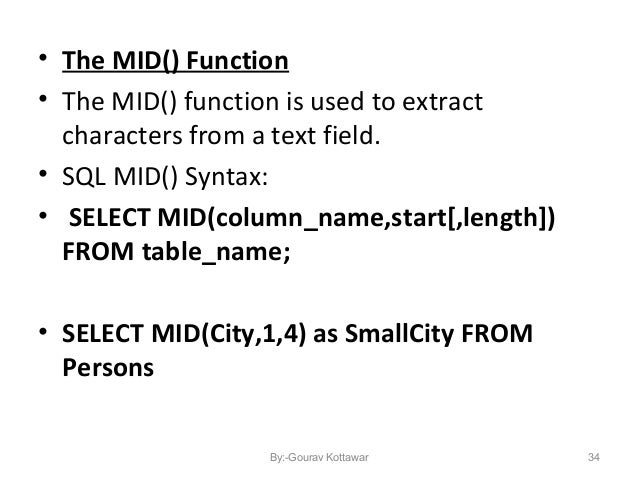 • The MID() Function
• The MID() function is used to extract characters from a text field.
• SQL MID() Syntax:
• SELECT MID(column_name,start[,length]) FROM table_name;

• SELECT MID(City,1,4) as SmallCity FROM Persons

By:-Gourav Kottawar

34